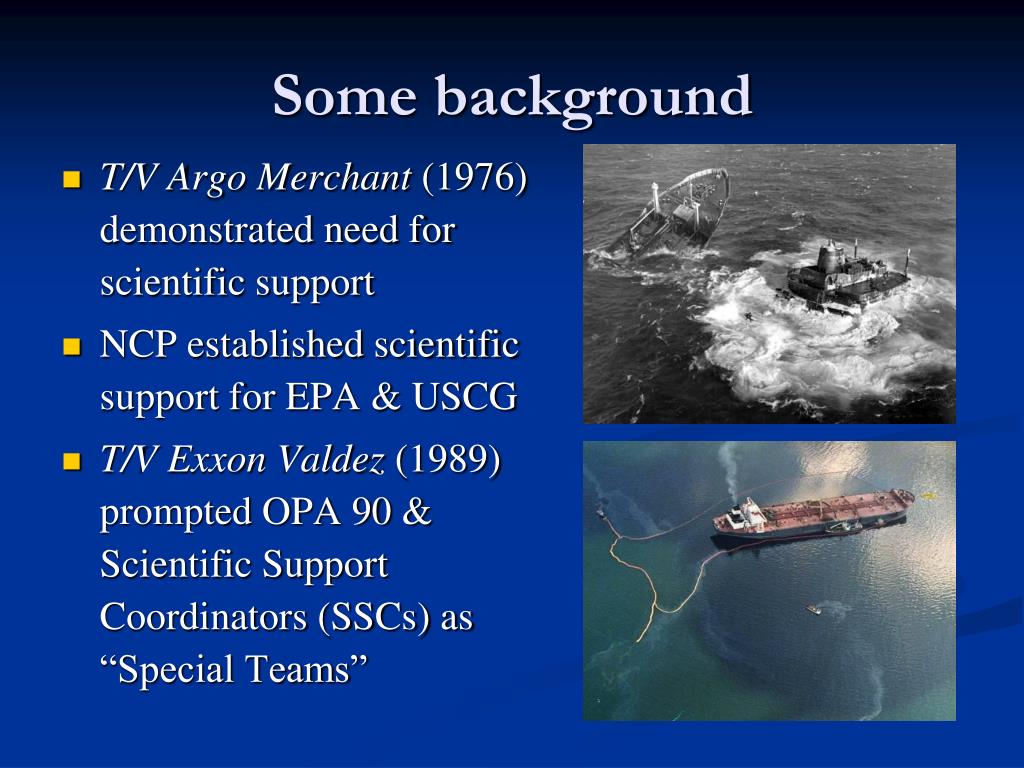 Some background

- T/V Argo Merchant (1976) demonstrated need for scientific support
- NCP established scientific support for EPA & USCG
- T/V Exxon Valdez (1989) prompted OPA 90 & Scientific Support Coordinators (SSCs) as “Special Teams”